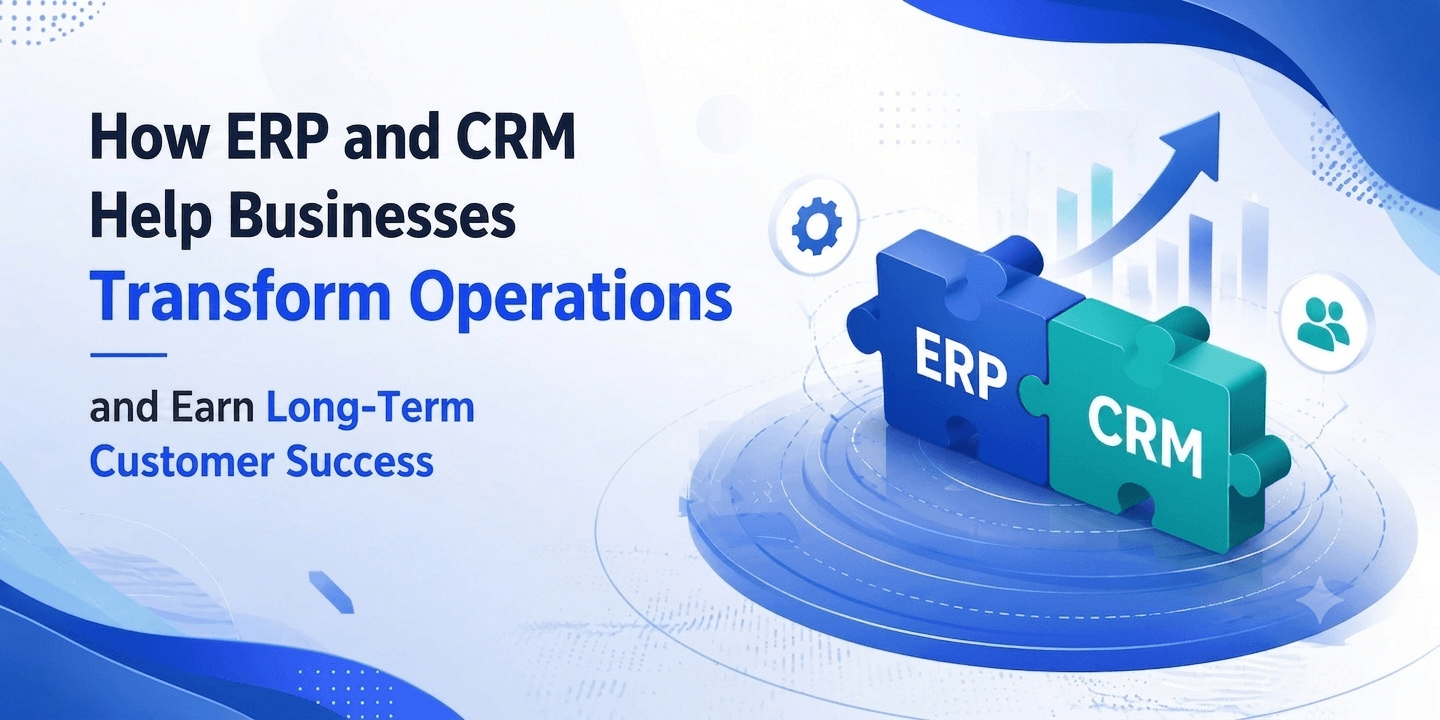 How ERP and CRM Help Businesses Transform Operations

and Earn Long-Term Customer Success

ERP

CRM